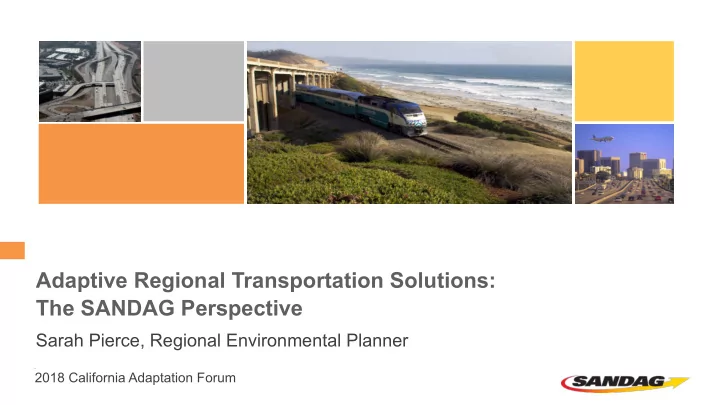 Adaptive Regional Transportation Solutions: The SANDAG Perspective

Sarah Pierce, Regional Environmental Planner

2018 California Adaptation Forum

SANDAG